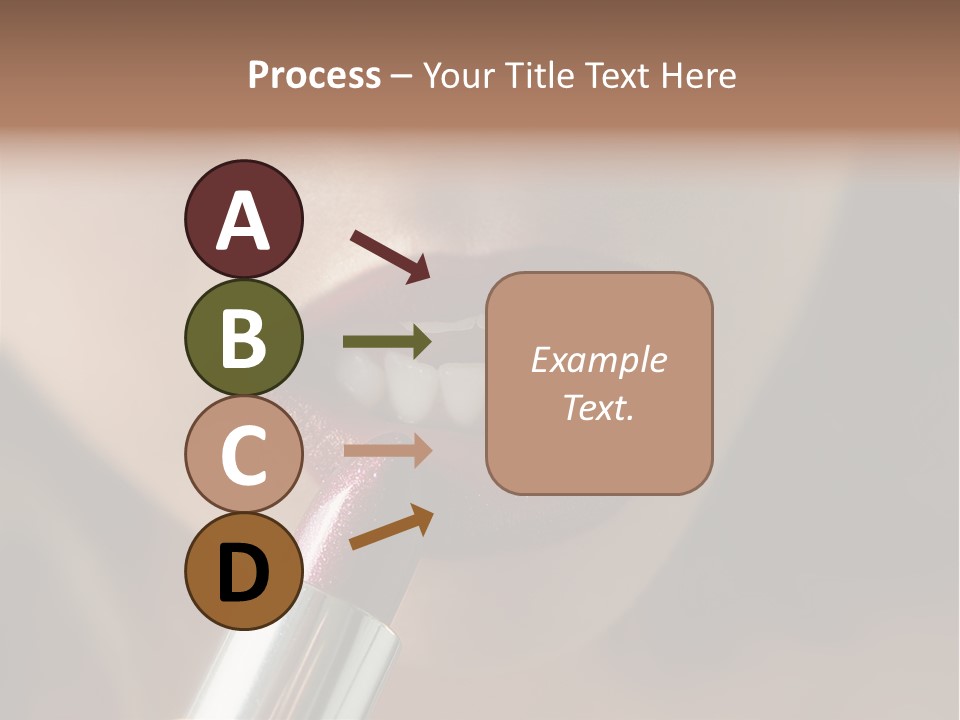 Process – Your Title Text Here

A

B

C

D

Example Text.